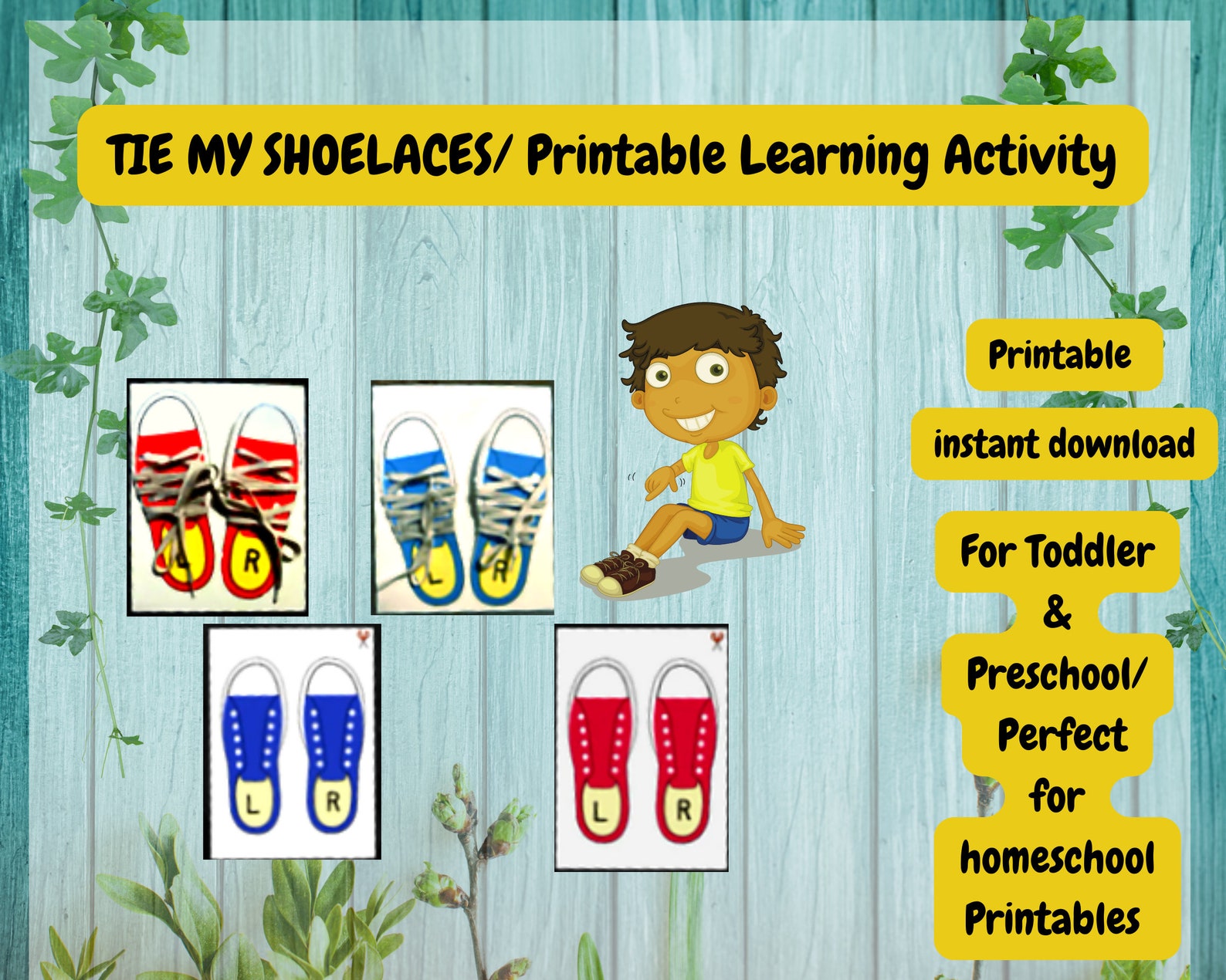 TIE MY SHOELACES/ Printable Learning Activity

L R

L R

L R

L R

Printable

instant download

For Toddler & Preschool/ Perfect for homeschool Printables